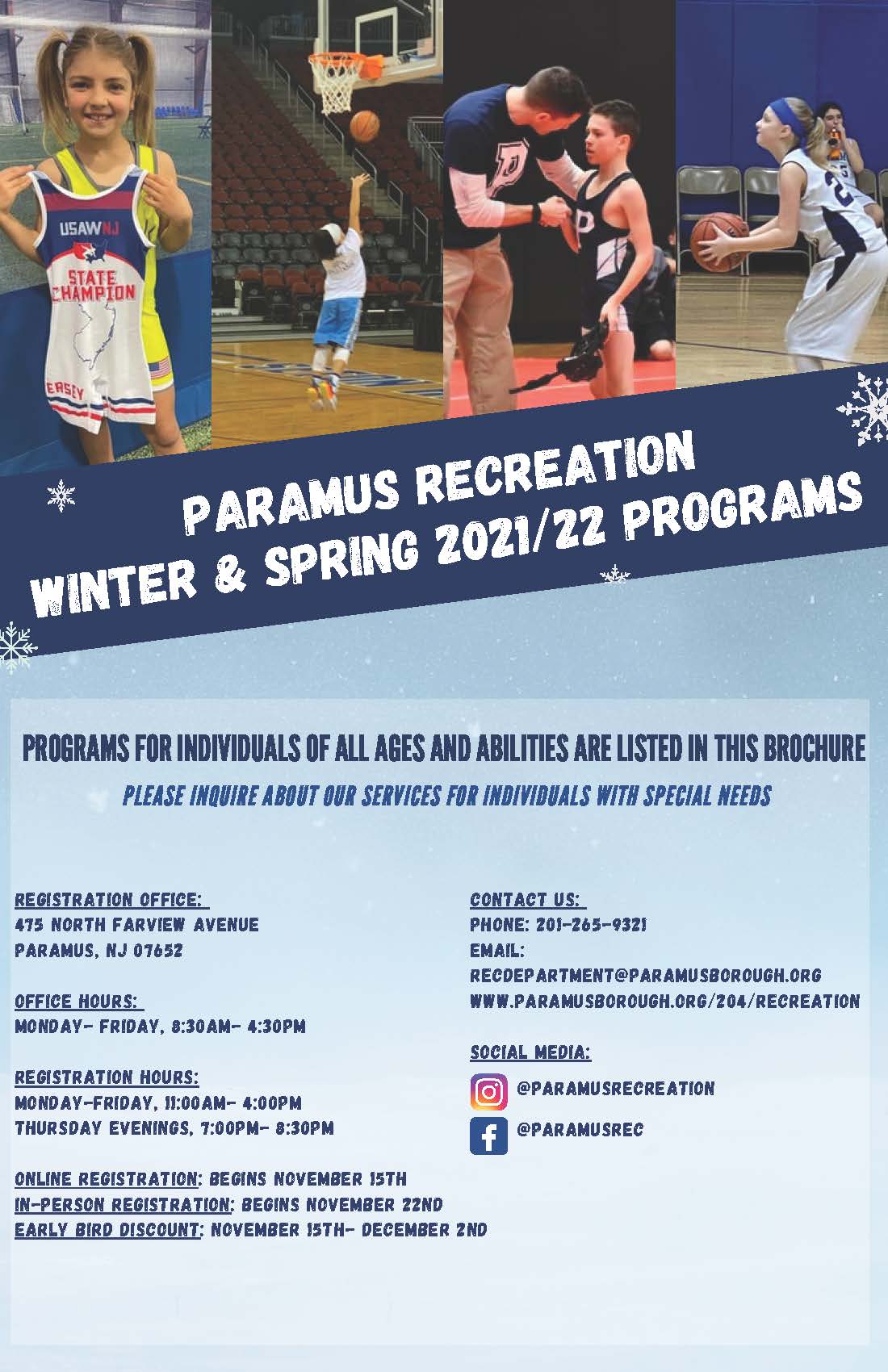 USAWNJ
STATE CHAMPION
ERSEY

PARAMUS RECREATION
WINTER & SPRING 2021/22 PROGRAMS

PROGRAMS FOR INDIVIDUALS OF ALL AGES AND ABILITIES ARE LISTED IN THIS BROCHURE

PLEASE INQUIRE ABOUT OUR SERVICES FOR INDIVIDUALS WITH SPECIAL NEEDS

REGISTRATION OFFICE:
475 NORTH FARVIEW AVENUE
PARAMUS, NJ 07652

OFFICE HOURS:
MONDAY- FRIDAY, 8:30AM- 4:30PM

REGISTRATION HOURS:
MONDAY-FRIDAY, 11:00AM- 4:00PM
THURSDAY EVENINGS, 7:00PM- 8:30PM

ONLINE REGISTRATION: BEGINS NOVEMBER 15TH
IN-PERSON REGISTRATION: BEGINS NOVEMBER 22ND
EARLY BIRD DISCOUNT: NOVEMBER 15TH- DECEMBER 2ND

CONTACT US:
PHONE: 201-265-9321
EMAIL:
RECDEPARTMENT@PARAMUSBOROUGH.ORG
WWW.PARAMUSBOROUGH.ORG/204/RECREATION

SOCIAL MEDIA:
@PARAMUSRECREATION
@PARAMUSREC